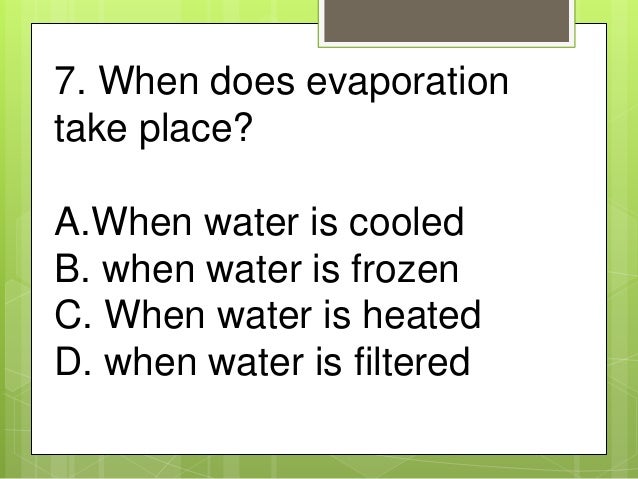 7. When does evaporation take place?

A.When water is cooled
B. when water is frozen
C. When water is heated
D. when water is filtered